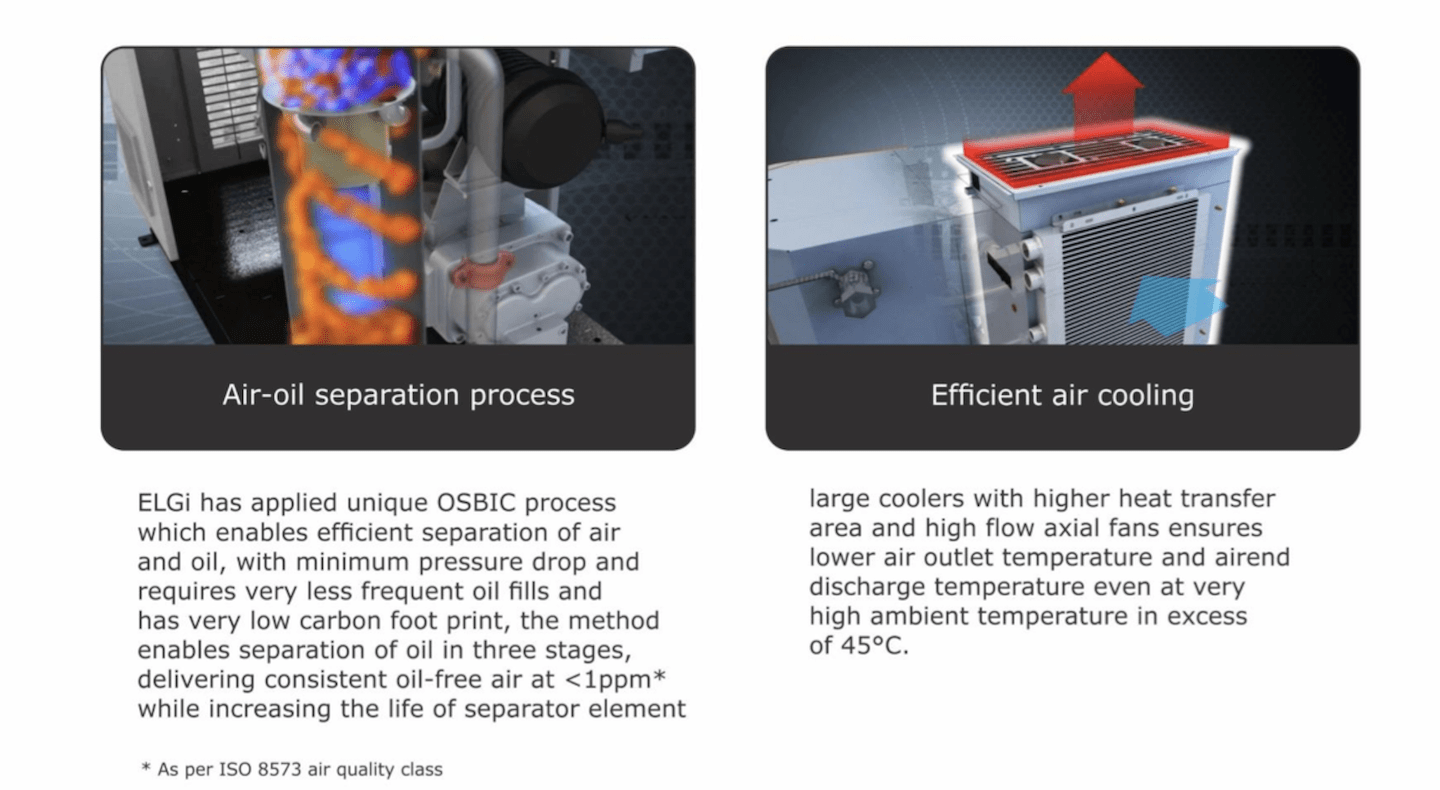 Air-oil separation process

ELGi has applied unique OSBIC process which enables efficient separation of air and oil, with minimum pressure drop and requires very less frequent oil fills and has very low carbon foot print, the method enables separation of oil in three stages, delivering consistent oil-free air at <1ppm* while increasing the life of separator element

* As per ISO 8573 air quality class

Efficient air cooling

large coolers with higher heat transfer area and high flow axial fans ensures lower air outlet temperature and airend discharge temperature even at very high ambient temperature in excess of 45°C.